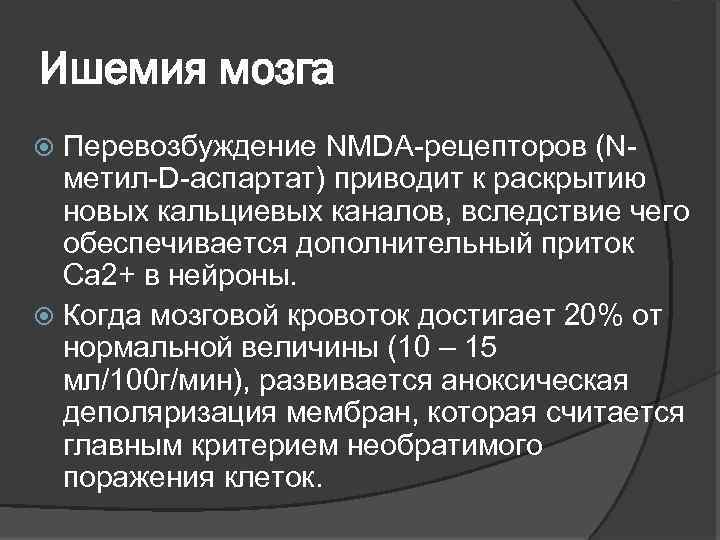 Ишемия мозга

Перевозбуждение NMDA-рецепторов (N-метил-D-аспартат) приводит к раскрытию новых кальциевых каналов, вследствие чего обеспечивается дополнительный приток Ca2+ в нейроны.

Когда мозговой кровоток достигает 20% от нормальной величины (10 – 15 мл/100г/мин), развивается аноксическая деполяризация мембран, которая считается главным критерием необратимого поражения клеток.